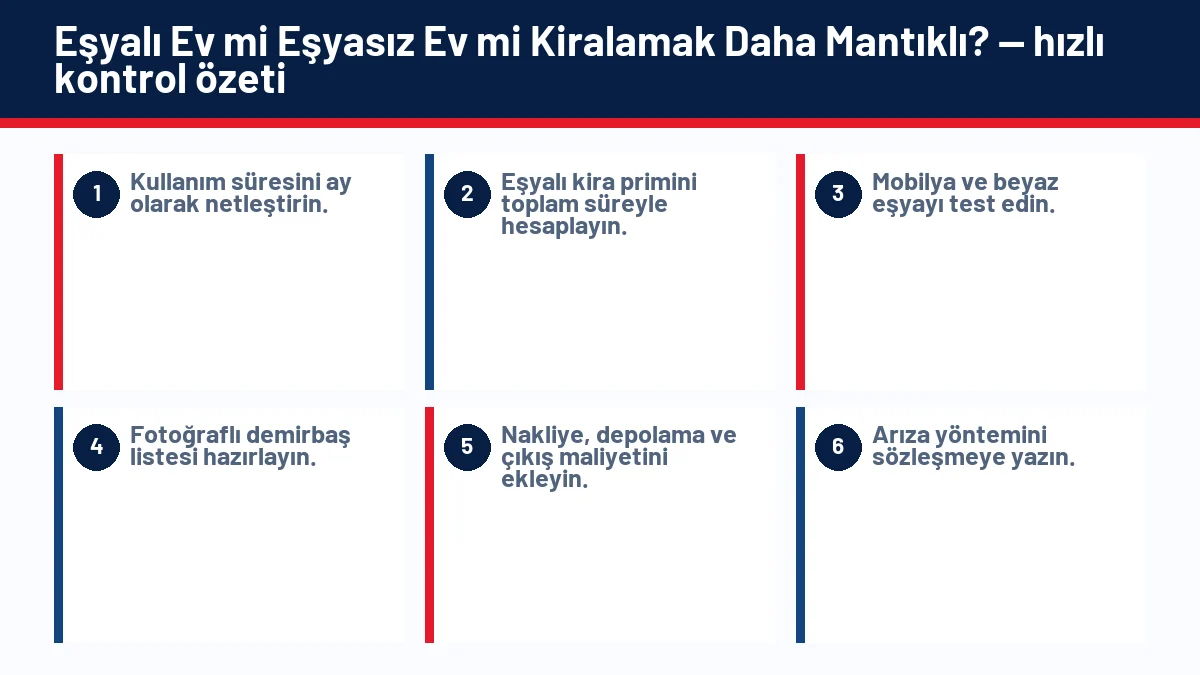 Eşyalı Ev mi Eşyasız Ev mi Kiralamak Daha Mantıklı? — hızlı kontrol özeti

1 Kullanım süresini ay olarak netleştirin.

2 Eşyalı kira primini toplam süreyle hesaplayın.

3 Mobilya ve beyaz eşyayı test edin.

4 Fotoğraflı demirbaş listesi hazırlayın.

5 Nakliye, depolama ve çıkış maliyetini ekleyin.

6 Arıza yöntemini sözleşmeye yazın.